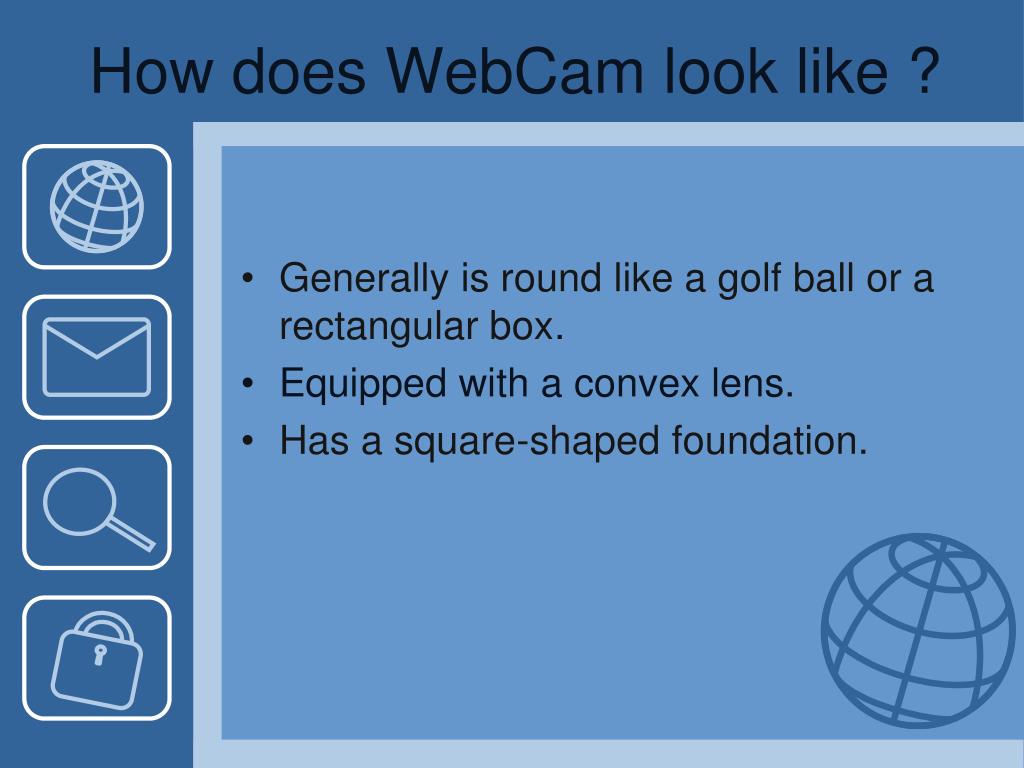 How does WebCam look like ?

• Generally is round like a golf ball or a rectangular box.
• Equipped with a convex lens.
• Has a square-shaped foundation.